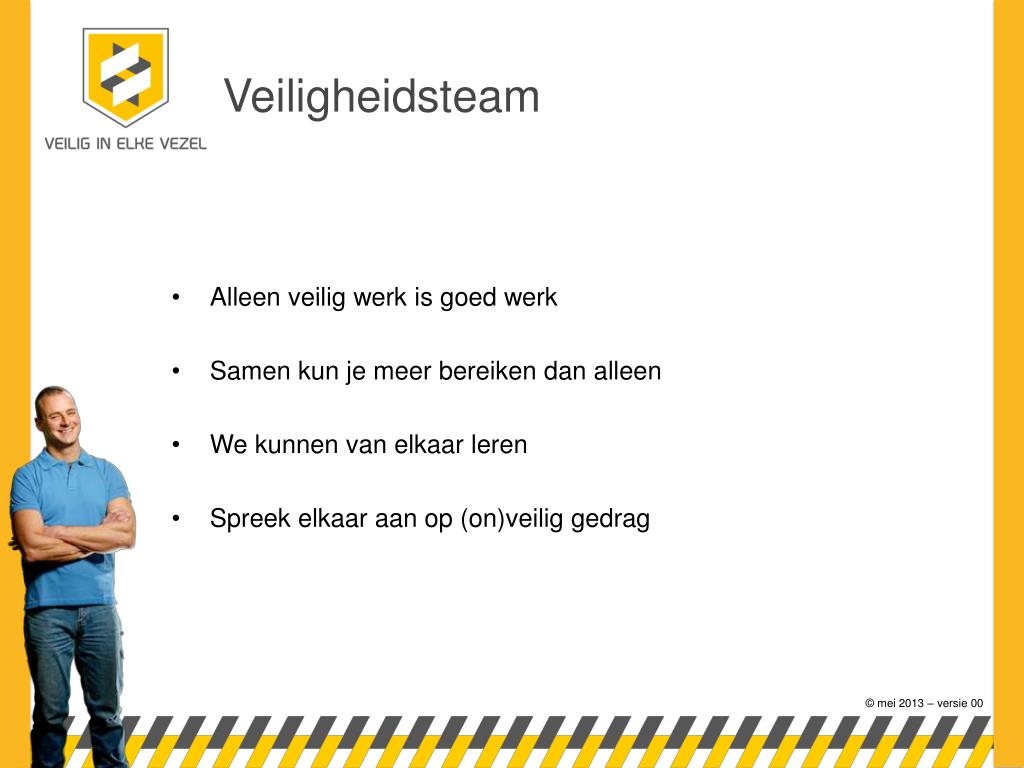 VEILIG IN ELKE VEZEL

Veiligheidsteam

• Alleen veilig werk is goed werk

• Samen kun je meer bereiken dan alleen

• We kunnen van elkaar leren

• Spreek elkaar aan op (on)veilig gedrag

© mei 2013 – versie 00